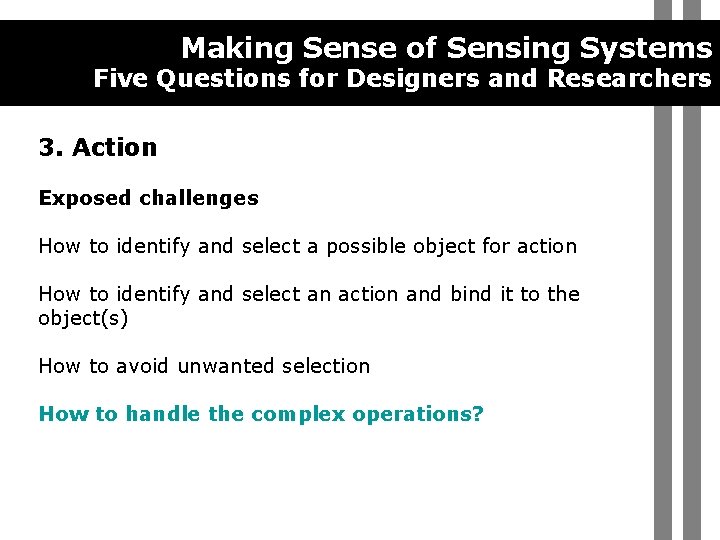 Making Sense of Sensing Systems
Five Questions for Designers and Researchers

3. Action

Exposed challenges

How to identify and select a possible object for action

How to identify and select an action and bind it to the object(s)

How to avoid unwanted selection

How to handle the complex operations?